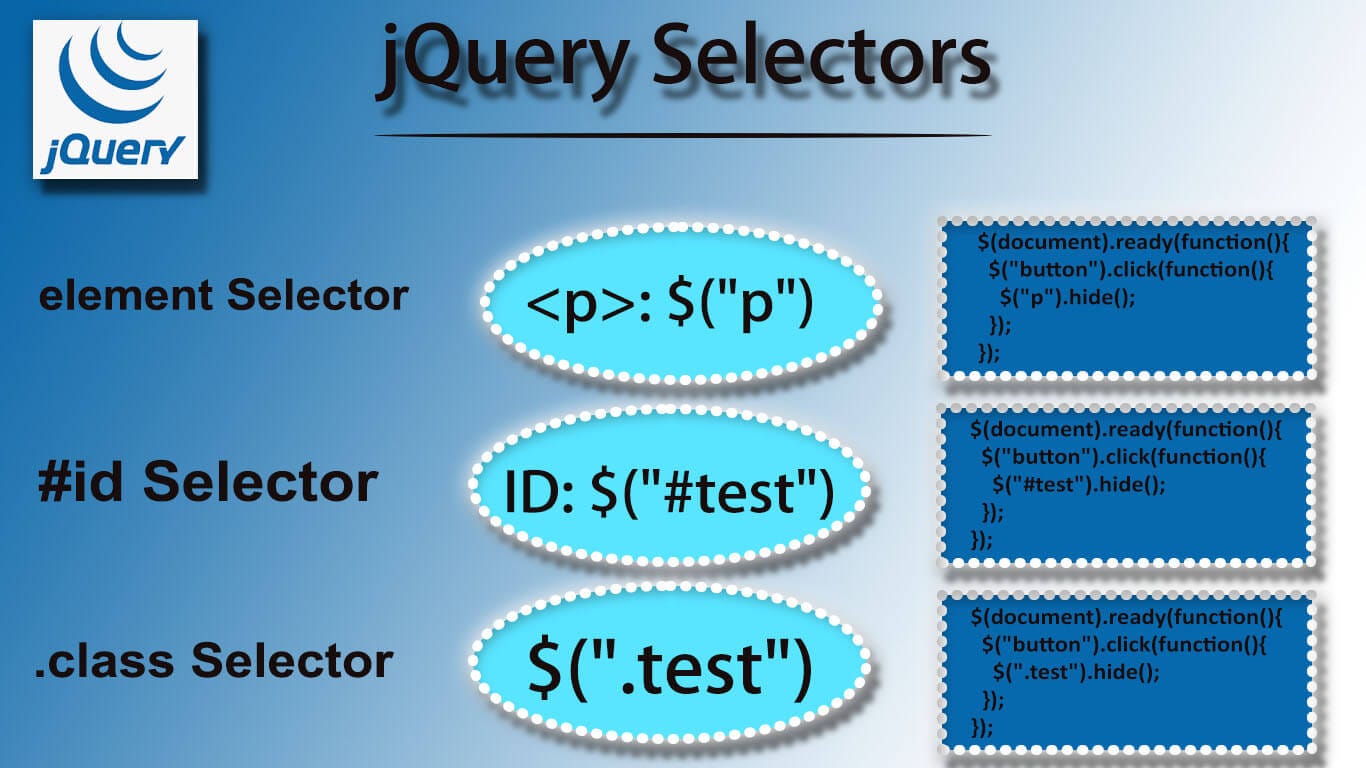 jQuery

jQuery Selectors

element Selector

<p>: $("p")

$(document).ready(function(){
$("button").click(function(){
$("p").hide();
});
});

#id Selector

ID: $("#test")

$(document).ready(function(){
$("button").click(function(){
$("#test").hide();
});
});

.class Selector

$(".test")

$(document).ready(function(){
$("button").click(function(){
$(".test").hide();
});
});